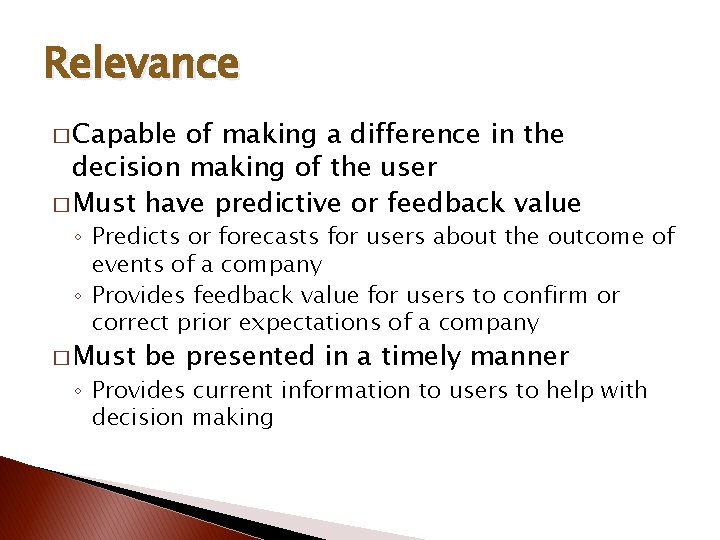 Relevance

□ Capable of making a difference in the decision making of the user

□ Must have predictive or feedback value

◦ Predicts or forecasts for users about the outcome of events of a company

◦ Provides feedback value for users to confirm or correct prior expectations of a company

□ Must be presented in a timely manner

◦ Provides current information to users to help with decision making